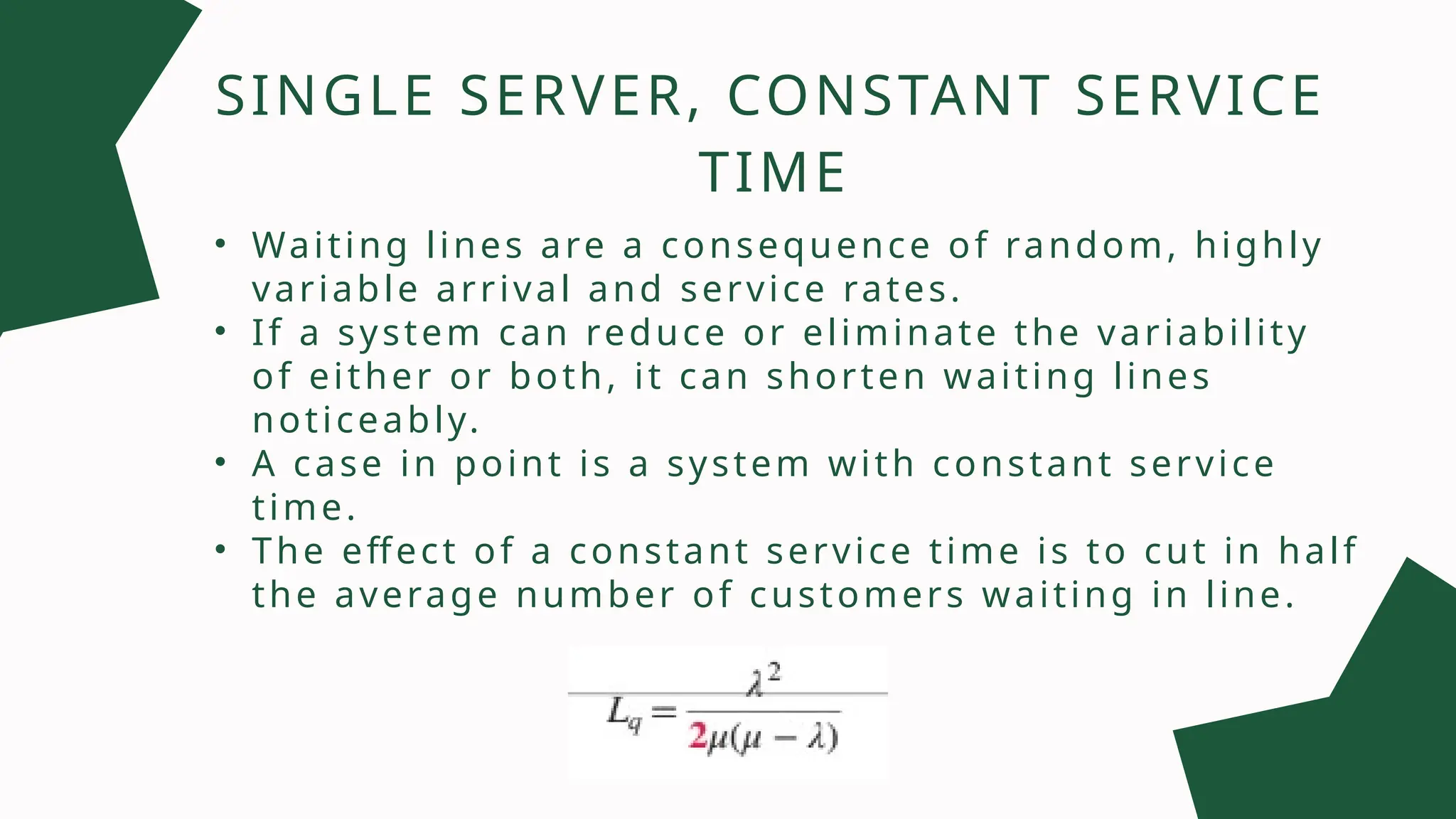 SINGLE SERVER, CONSTANT SERVICE TIME

• Waiting lines are a consequence of random, highly variable arrival and service rates.
• If a system can reduce or eliminate the variability of either or both, it can shorten waiting lines noticeably.
• A case in point is a system with constant service time.
• The effect of a constant service time is to cut in half the average number of customers waiting in line.

$L_q = \frac{\lambda^2}{2\mu(\mu - \lambda)}$